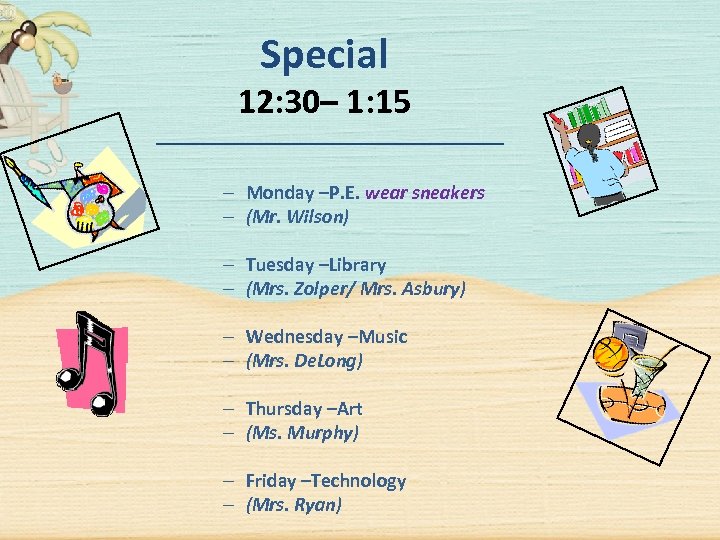 Special
12:30– 1:15

– Monday –P.E. wear sneakers
– (Mr. Wilson)

– Tuesday –Library
– (Mrs. Zolper/ Mrs. Asbury)

– Wednesday –Music
– (Mrs. DeLong)

– Thursday –Art
– (Ms. Murphy)

– Friday –Technology
– (Mrs. Ryan)